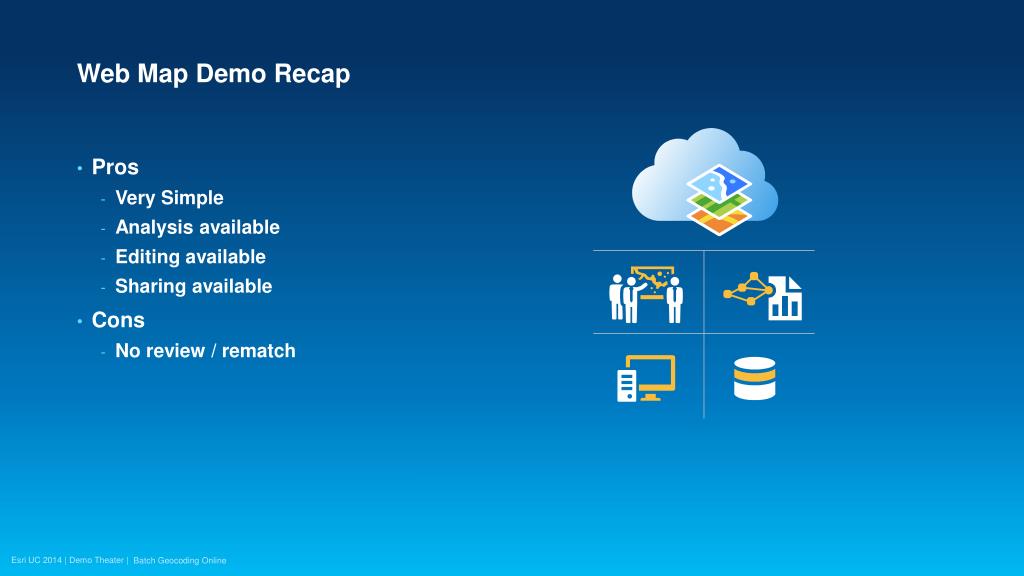 Web Map Demo Recap

• Pros
- Very Simple
- Analysis available
- Editing available
- Sharing available
• Cons
- No review / rematch

Esri UC 2014 | Demo Theater | Batch Geocoding Online